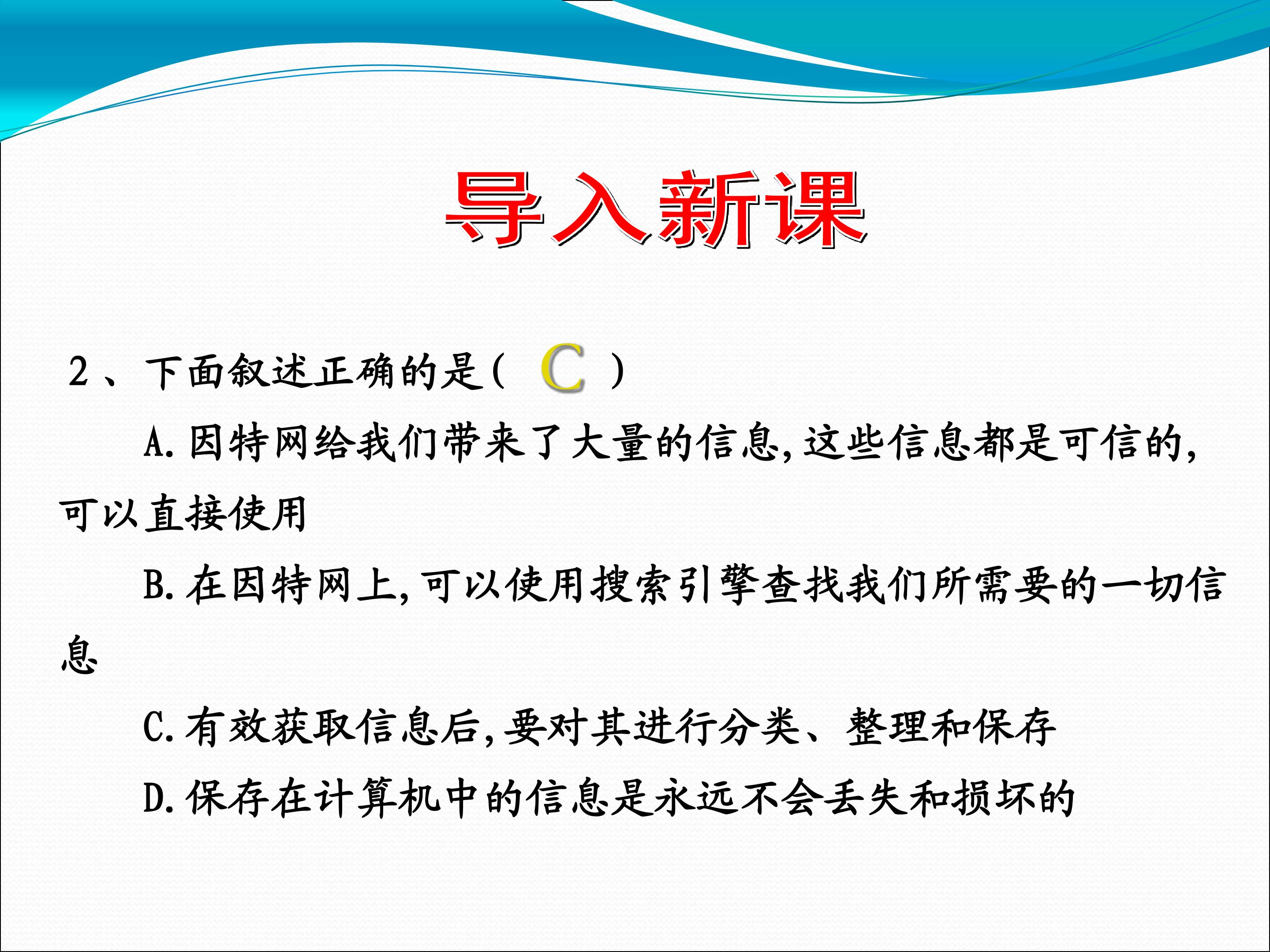 导入新课

2、下面叙述正确的是（ C ）

A.因特网给我们带来了大量的信息，这些信息都是可信的，可以直接使用

B.在因特网上，可以使用搜索引擎查找我们所需要的一切信息

C.有效获取信息后，要对其进行分类、整理和保存

D.保存在计算机中的信息是永远不会丢失和损坏的